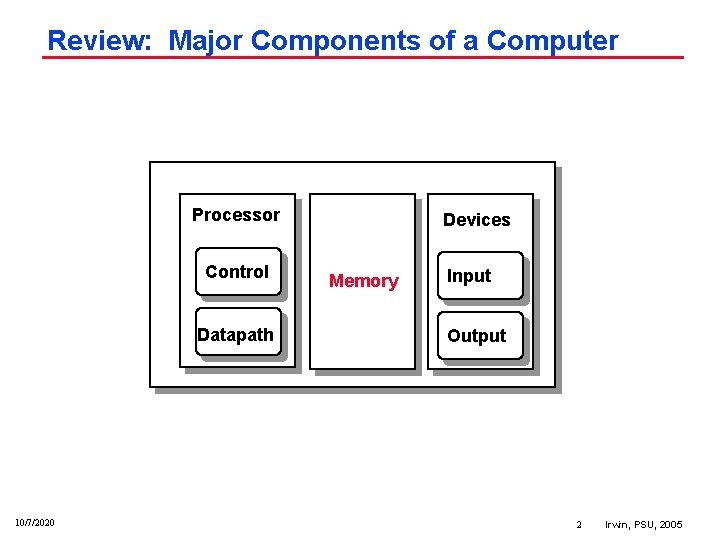 Review: Major Components of a Computer

Processor

Control

Datapath

Memory

Devices

Input

Output

10/7/2020

2 Irwin, PSU, 2005